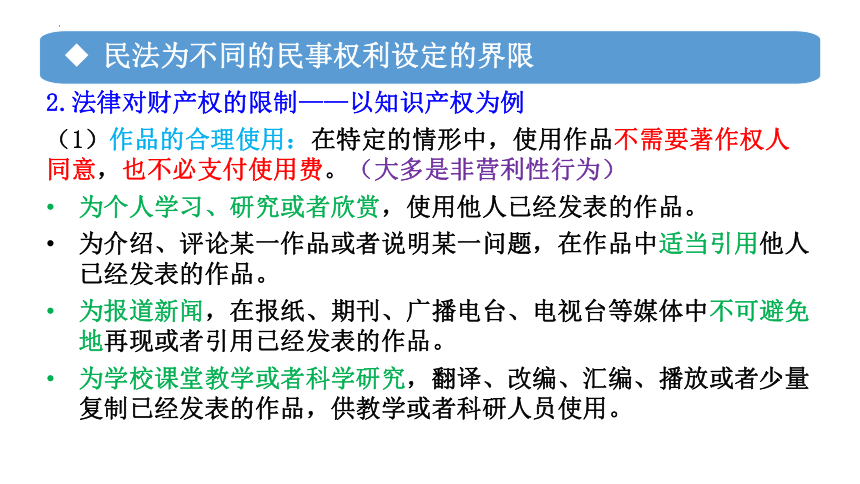 ◆ 民法为不同的民事权利设定的界限

2.法律对财产权的限制——以知识产权为例

（1）作品的合理使用：在特定的情形中，使用作品不需要著作权人同意，也不必支付使用费。（大多是非营利性行为）

• 为个人学习、研究或者欣赏，使用他人已经发表的作品。

• 为介绍、评论某一作品或者说明某一问题，在作品中适当引用他人已经发表的作品。

• 为报道新闻，在报纸、期刊、广播电台、电视台等媒体中不可避免地再现或者引用已经发表的作品。

• 为学校课堂教学或者科学研究，翻译、改编、汇编、播放或者少量复制已经发表的作品，供教学或者科研人员使用。